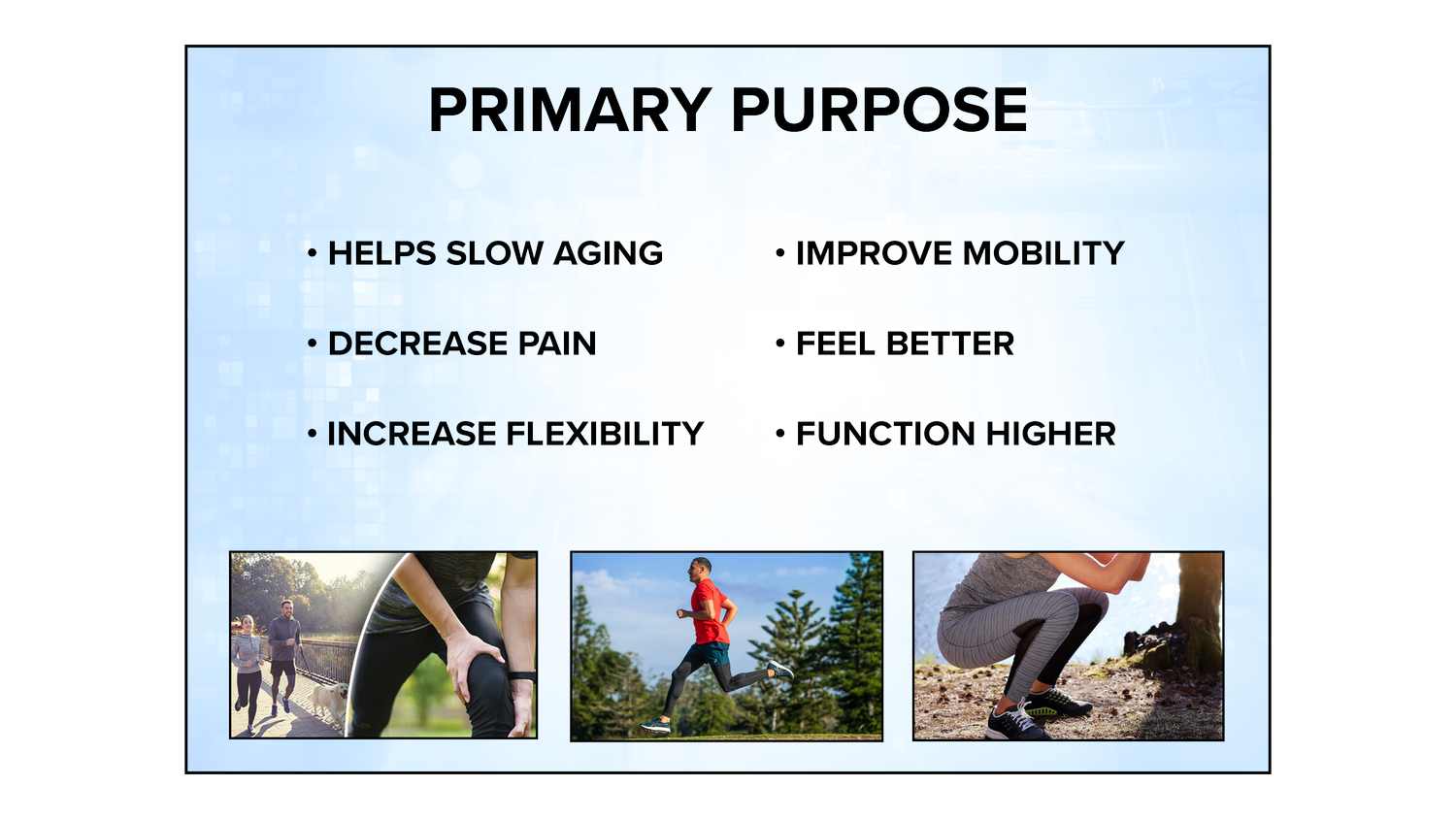 PRIMARY PURPOSE

• HELPS SLOW AGING

• DECREASE PAIN

• INCREASE FLEXIBILITY

• IMPROVE MOBILITY

• FEEL BETTER

• FUNCTION HIGHER